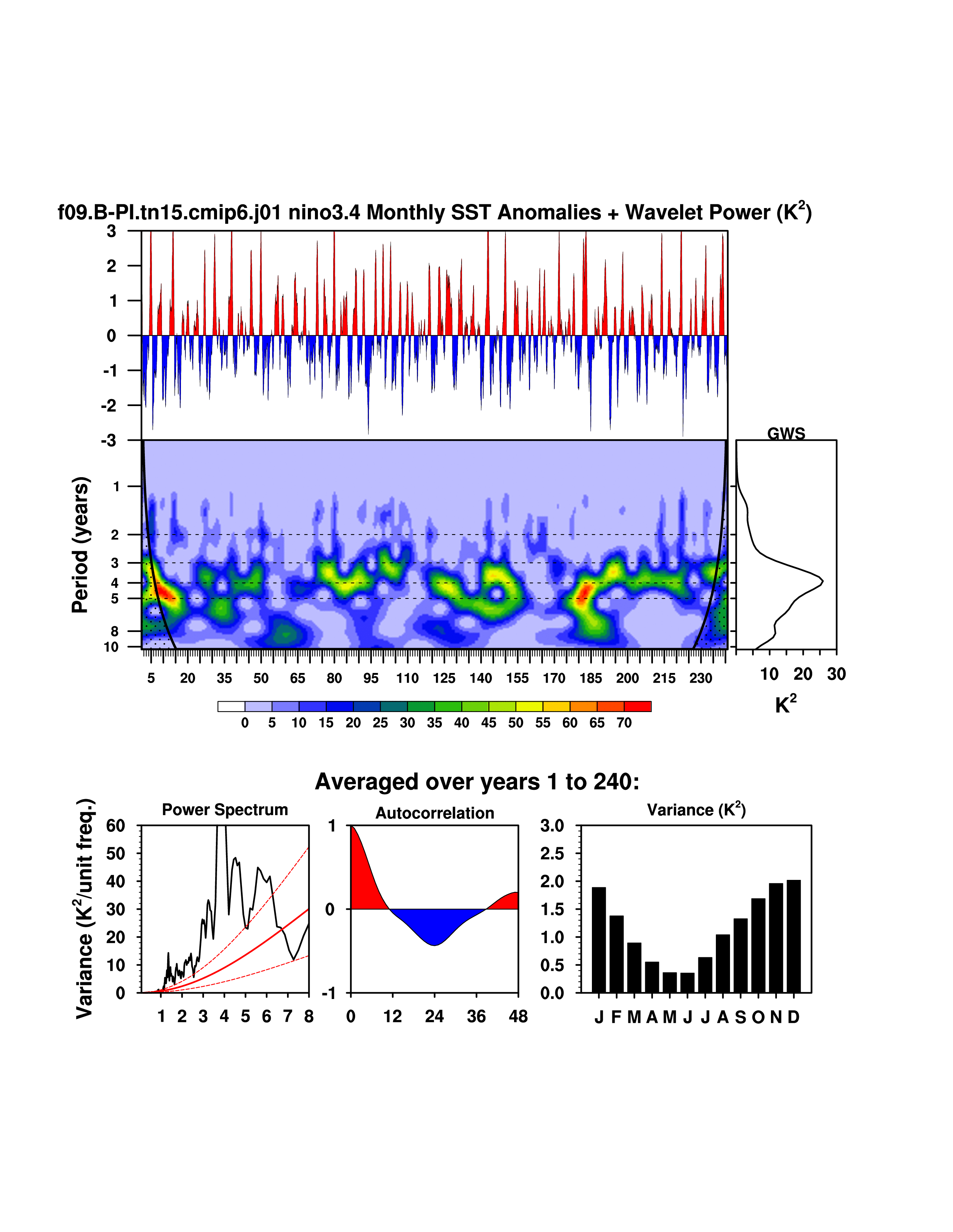 f09.B-PI.tn15.cmip6.j01 nino3.4 Monthly SST Anomalies + Wavelet Power ($K^2$)

3
2
1
0
-1
-2
-3

GWS

Period (years)
1
2
3
4
5
8
10

5 20 35 50 65 80 95 110 125 140 155 170 185 200 215 230

10 20 30
$K^2$

0 5 10 15 20 25 30 35 40 45 50 55 60 65 70

Averaged over years 1 to 240:

Power Spectrum
Variance ($K^2$/unit freq.)
60
50
40
30
20
10
0
1 2 3 4 5 6 7 8

Autocorrelation
1
0
-1
0 12 24 36 48

Variance ($K^2$)
3.0
2.5
2.0
1.5
1.0
0.5
0.0
J F M A M J J A S O N D